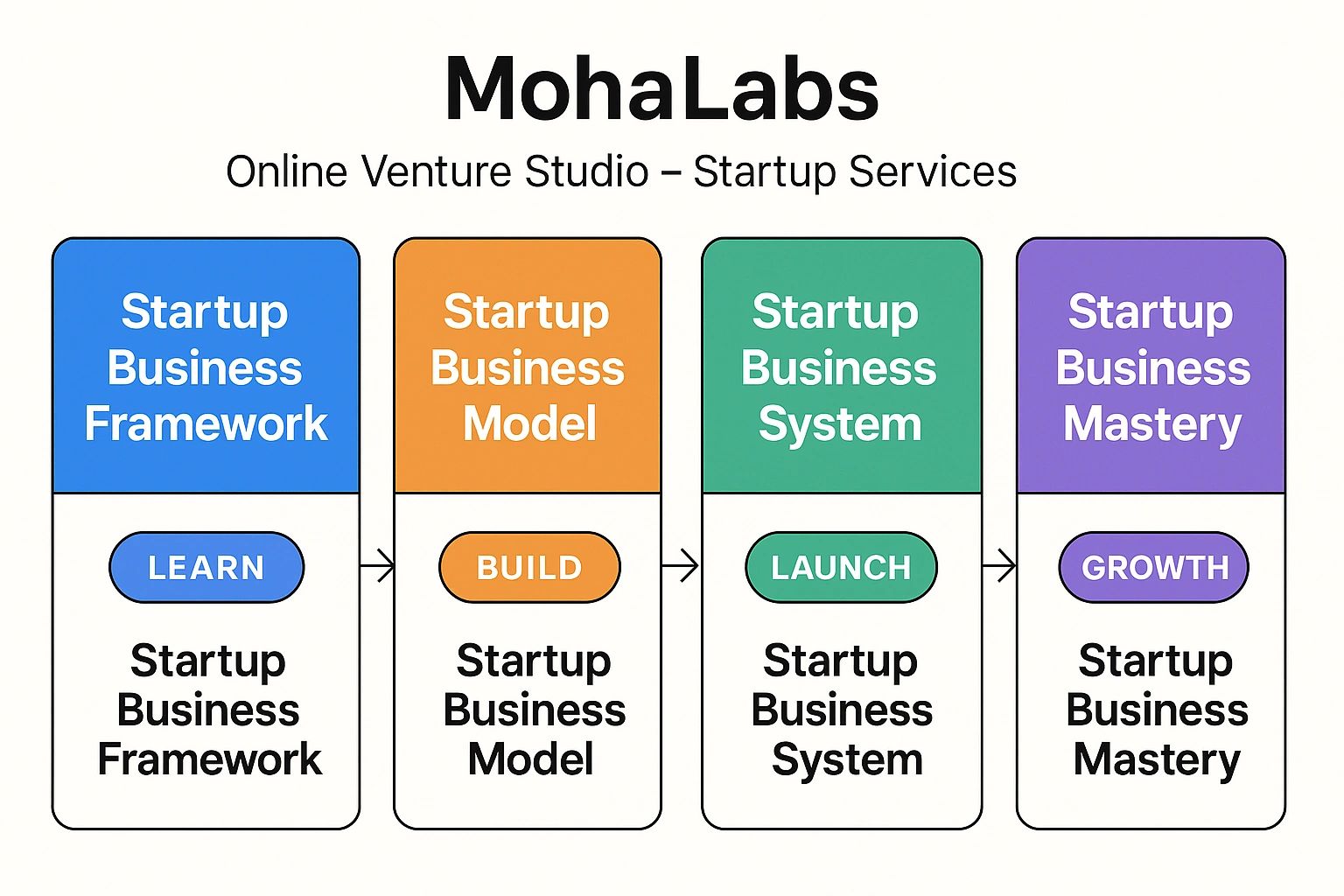 MohaLabs

Online Venture Studio – Startup Services

Startup Business Framework

LEARN

Startup Business Framework

Startup Business Model

BUILD

Startup Business Model

Startup Business System

LAUNCH

Startup Business System

Startup Business Mastery

GROWTH

Startup Business Mastery